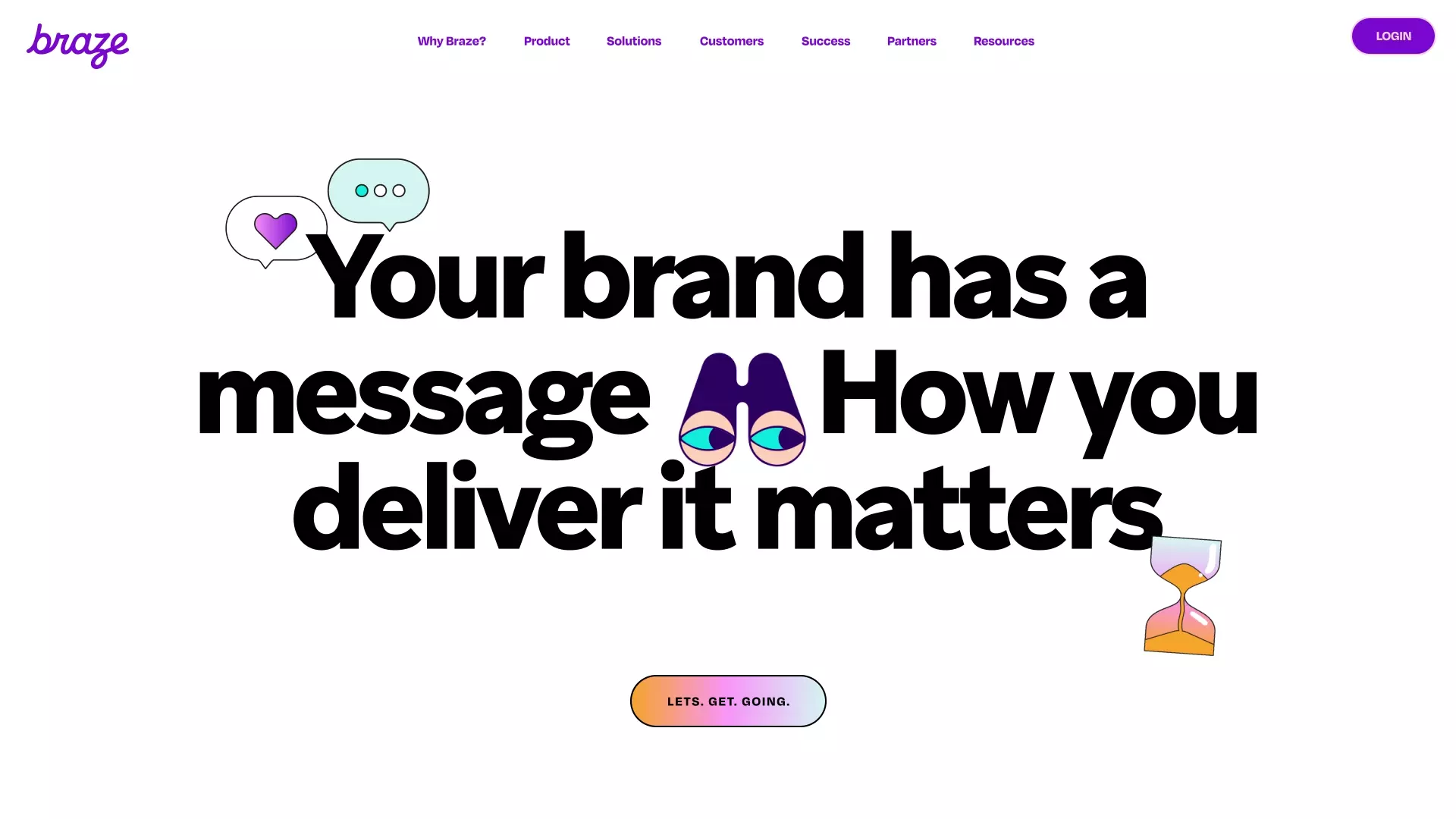 braze

Why Braze? Product Solutions Customers Success Partners Resources

LOGIN

Your brand has a message How you deliver it matters

LETS. GET. GOING.